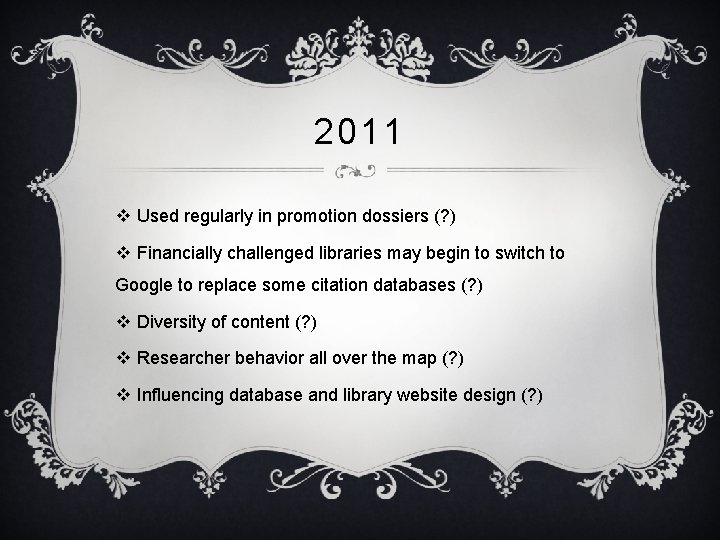 2011

❖ Used regularly in promotion dossiers (?)

❖ Financially challenged libraries may begin to switch to Google to replace some citation databases (?)

❖ Diversity of content (?)

❖ Researcher behavior all over the map (?)

❖ Influencing database and library website design (?)